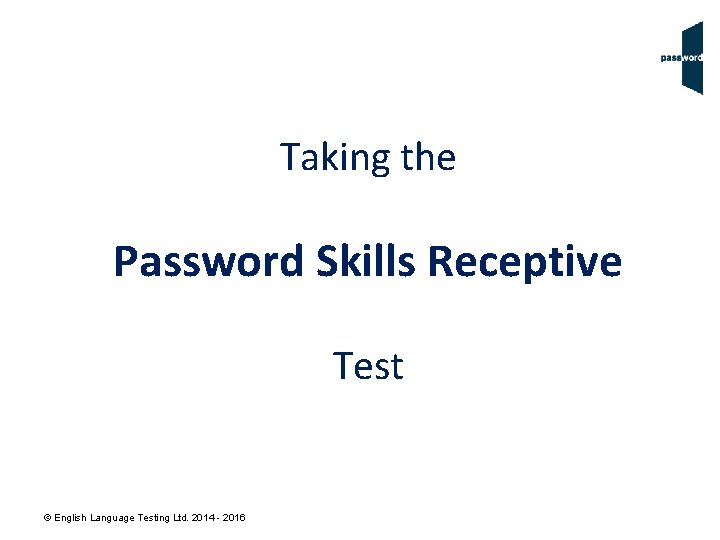 password

Taking the

Password Skills Receptive

Test

© English Language Testing Ltd. 2014 - 2016